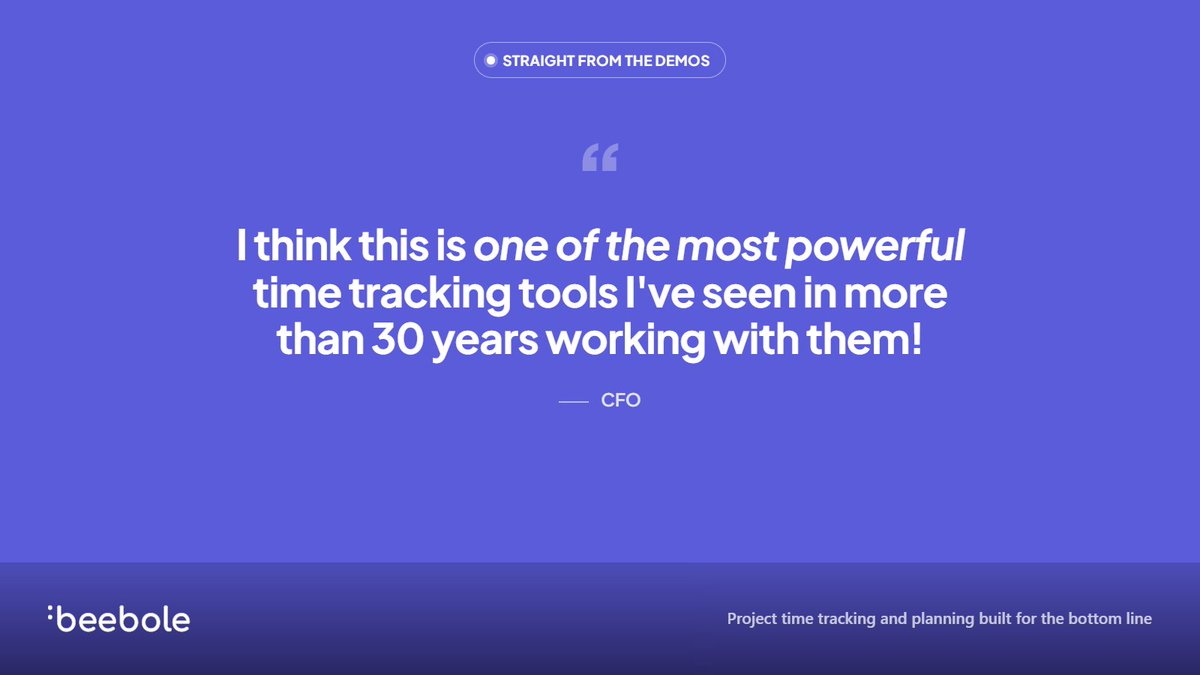 STRAIGHT FROM THE DEMOS

"

I think this is one of the most powerful time tracking tools I've seen in more than 30 years working with them!

— CFO

beebole

Project time tracking and planning built for the bottom line